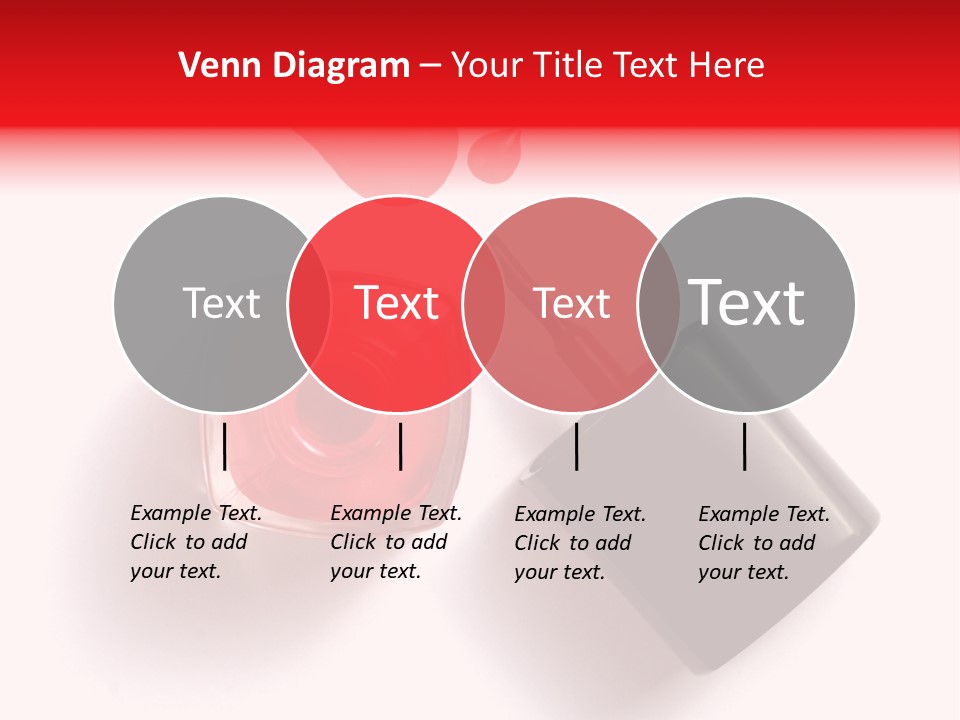 Venn Diagram – Your Title Text Here

Text

Text

Text

Text

Example Text. Click to add your text.

Example Text. Click to add your text.

Example Text. Click to add your text.

Example Text. Click to add your text.